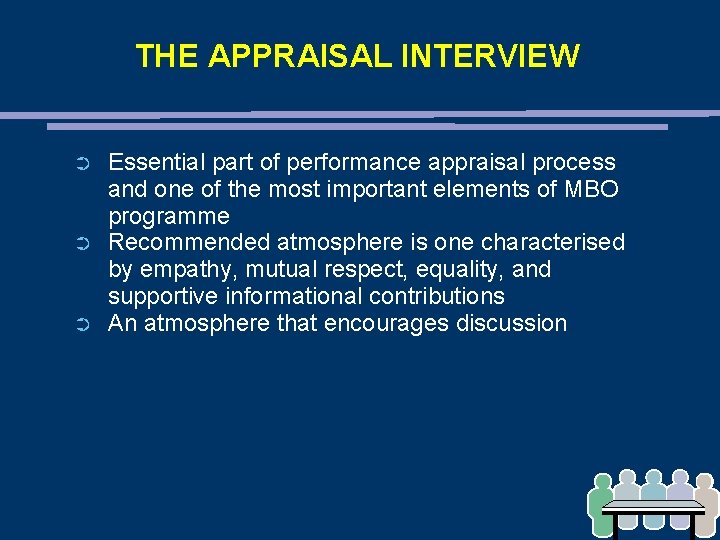 THE APPRAISAL INTERVIEW

➲ Essential part of performance appraisal process and one of the most important elements of MBO programme
➲ Recommended atmosphere is one characterised by empathy, mutual respect, equality, and supportive informational contributions
➲ An atmosphere that encourages discussion